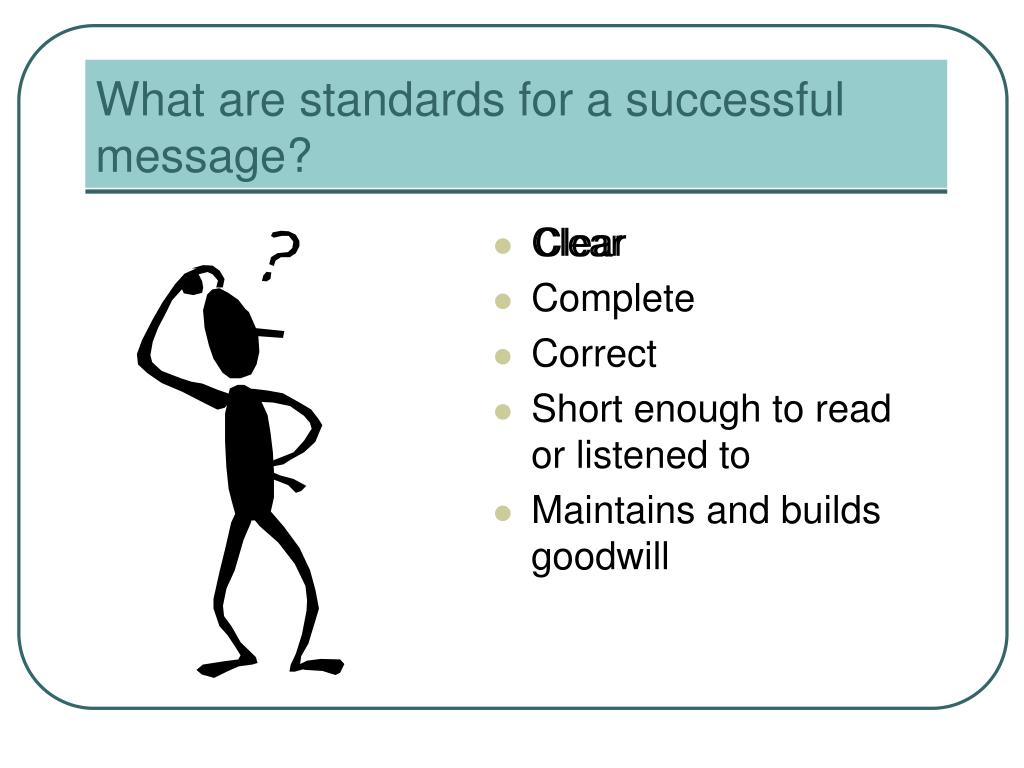 What are standards for a successful message?

?

- Clear
- Complete
- Correct
- Short enough to read or listened to
- Maintains and builds goodwill